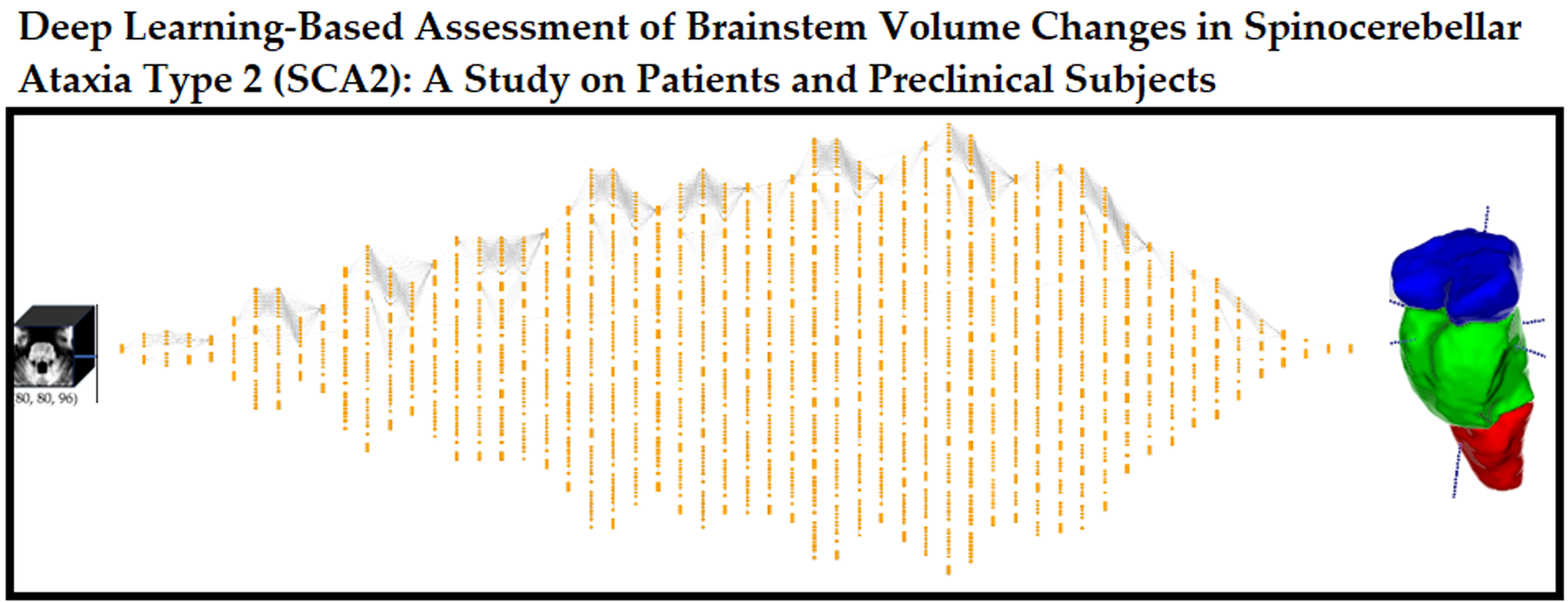 Deep Learning-Based Assessment of Brainstem Volume Changes in Spinocerebellar Ataxia Type 2 (SCA2): A Study on Patients and Preclinical Subjects

80, 80, 96)